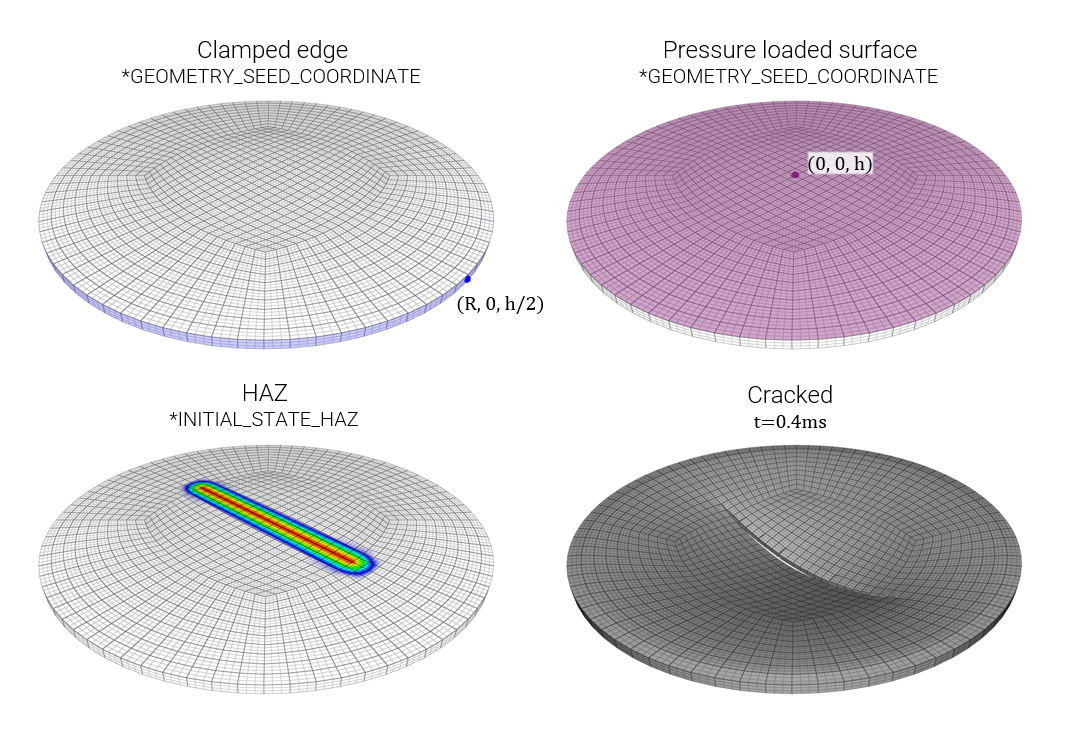 Clamped edge
*GEOMETRY_SEED_COORDINATE

$(R, 0, h/2)$

Pressure loaded surface
*GEOMETRY_SEED_COORDINATE

$(0, 0, h)$

HAZ
*INITIAL_STATE_HAZ

Cracked
$t=0.4ms$